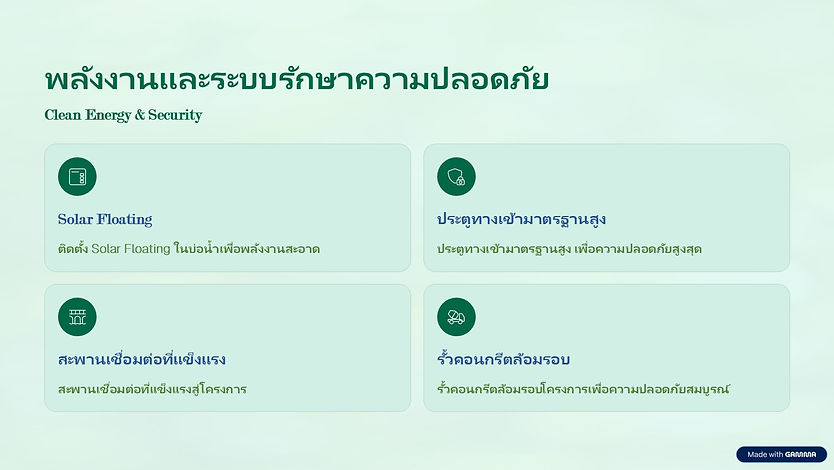 พลังงานและระบบรักษาความปลอดภัย

Clean Energy & Security

Solar Floating

ติดตั้ง Solar Floating ในบ่อน้ำเพื่อพลังงานสะอาด

ประตูทางเข้ามาตรฐานสูง

ประตูทางเข้ามาตรฐานสูง เพื่อความปลอดภัยสูงสุด

สะพานเชื่อมต่อที่แข็งแรง

สะพานเชื่อมต่อที่แข็งแรงสู่โครงการ

รั้วคอนกรีตล้อมรอบ

รั้วคอนกรีตล้อมรอบโครงการเพื่อความปลอดภัยสมบูรณ์

Made with GAMMA